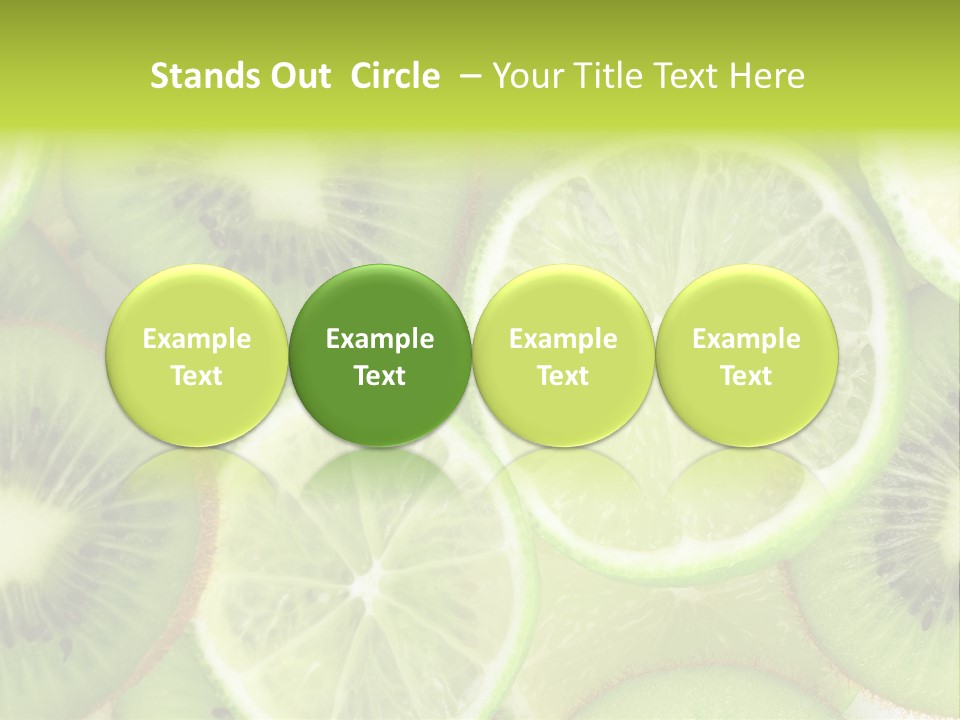 Stands Out Circle – Your Title Text Here

Example Text

Example Text

Example Text

Example Text